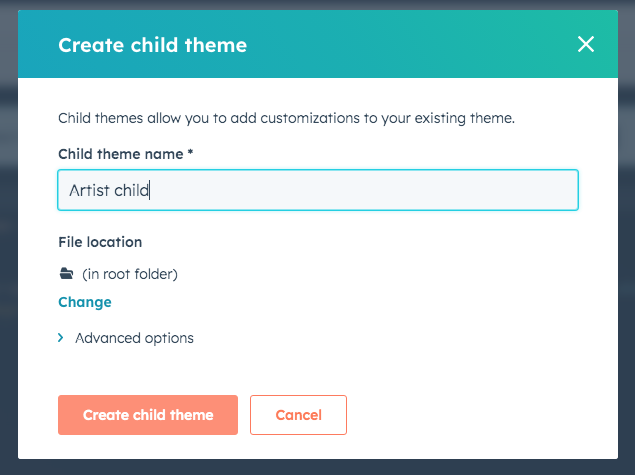 Create child theme

Child themes allow you to add customizations to your existing theme.

Child theme name *

Artist child

File location

(in root folder)

Change

Advanced options

Create child theme

Cancel